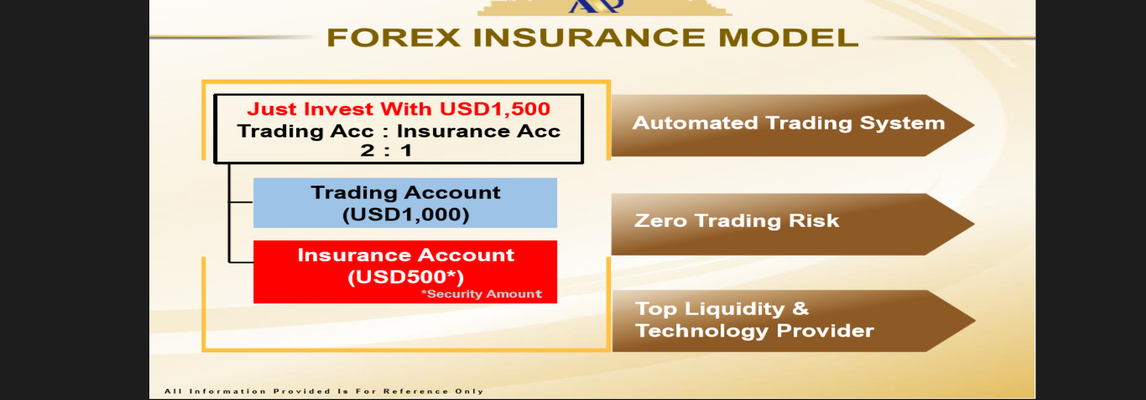 FOREX INSURANCE MODEL

Just Invest With USD1,500
Trading Acc : Insurance Acc
2 : 1

Trading Account
(USD1,000)

Insurance Account
(USD500*)
*Security Amount

Automated Trading System

Zero Trading Risk

Top Liquidity & Technology Provider

All Information Provided Is For Reference Only